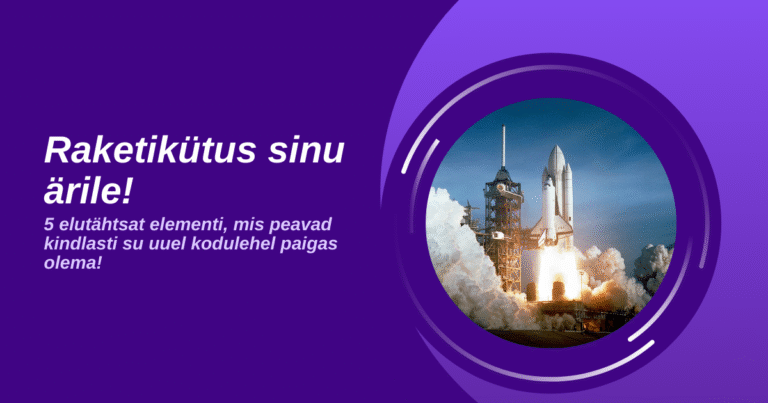 Raketikütus sinu ärile!

5 elutähtsat elementi, mis peavad kindlasti su uuel kodulehel paigas olema!